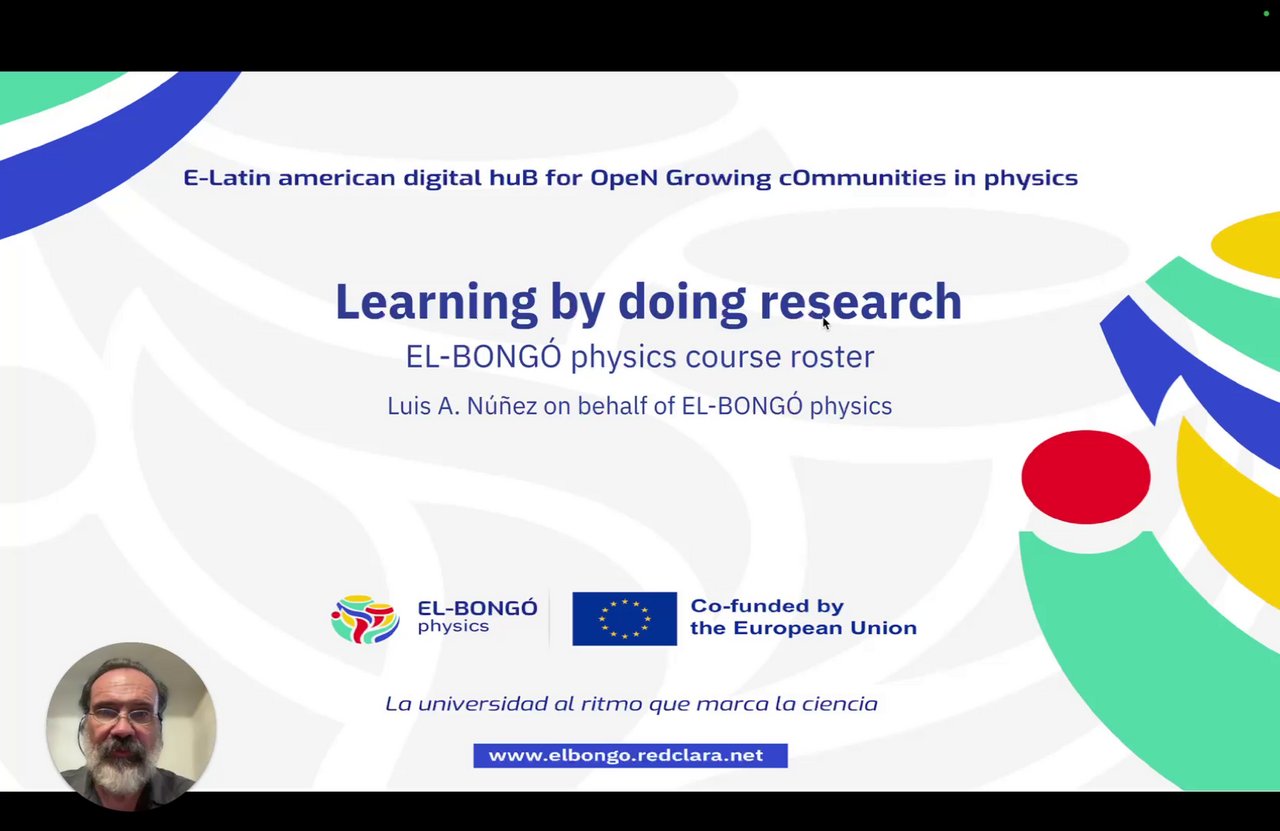 E-Latin american digital huB for OpeN Growing cOmmunities in physics

Learning by doing research

EL-BONGÓ physics course roster

Luis A. Núñez on behalf of EL-BONGÓ physics

EL-BONGÓ physics

Co-funded by the European Union

La universidad al ritmo que marca la ciencia

www.elbongo.redclara.net